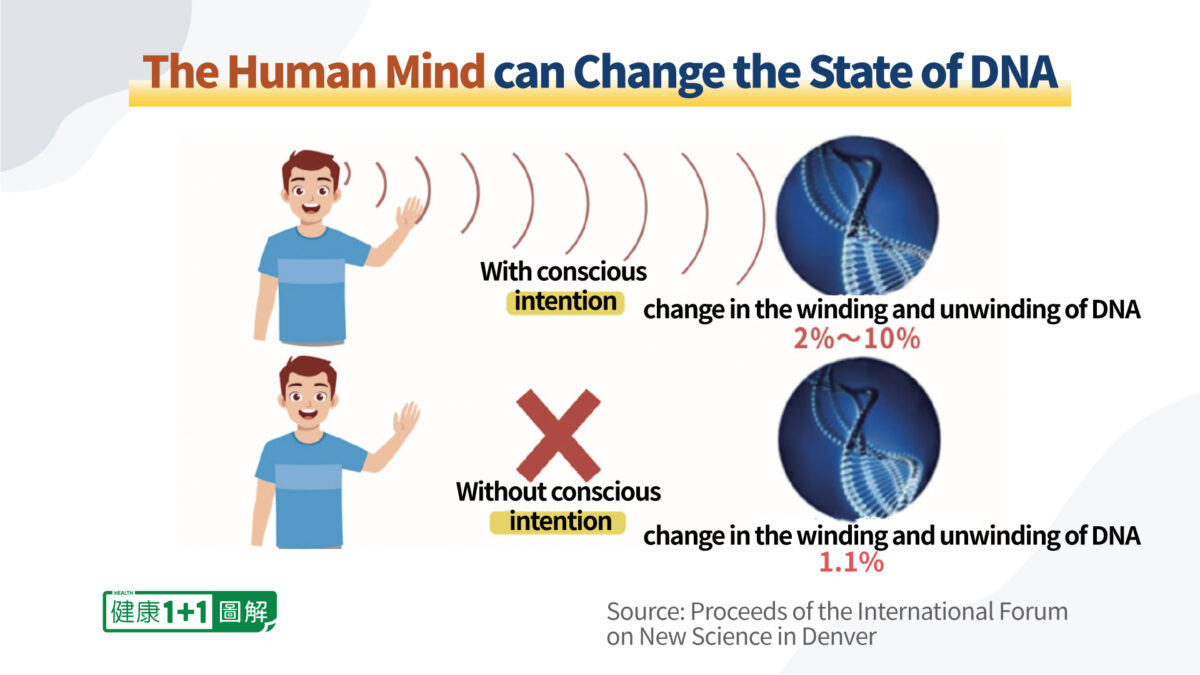 The Human Mind can Change the State of DNA

With conscious intention

change in the winding and unwinding of DNA
2%～10%

Without conscious intention

change in the winding and unwinding of DNA
1.1%

HEALTH 健康1+1圖解

Source: Proceeds of the International Forum on New Science in Denver